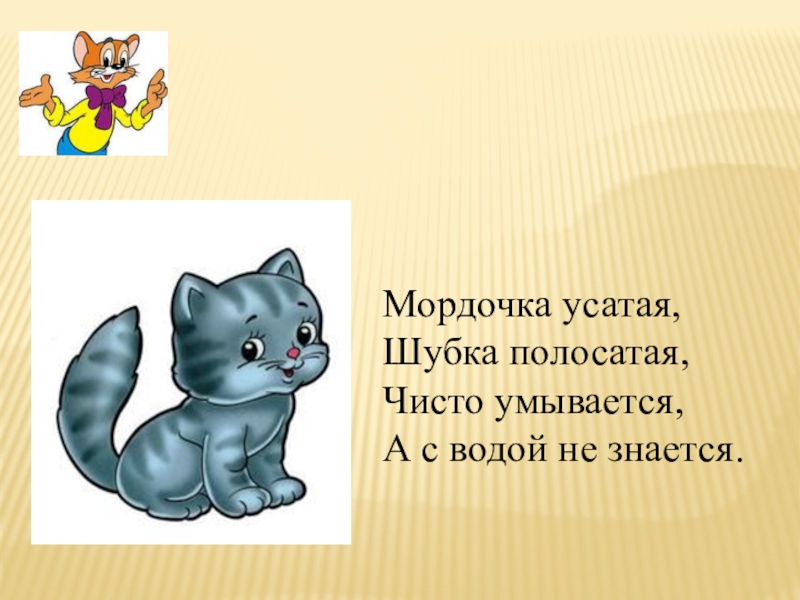 Мордочка усатая,
Шубка полосатая,
Чисто умывается,
А с водой не знается.